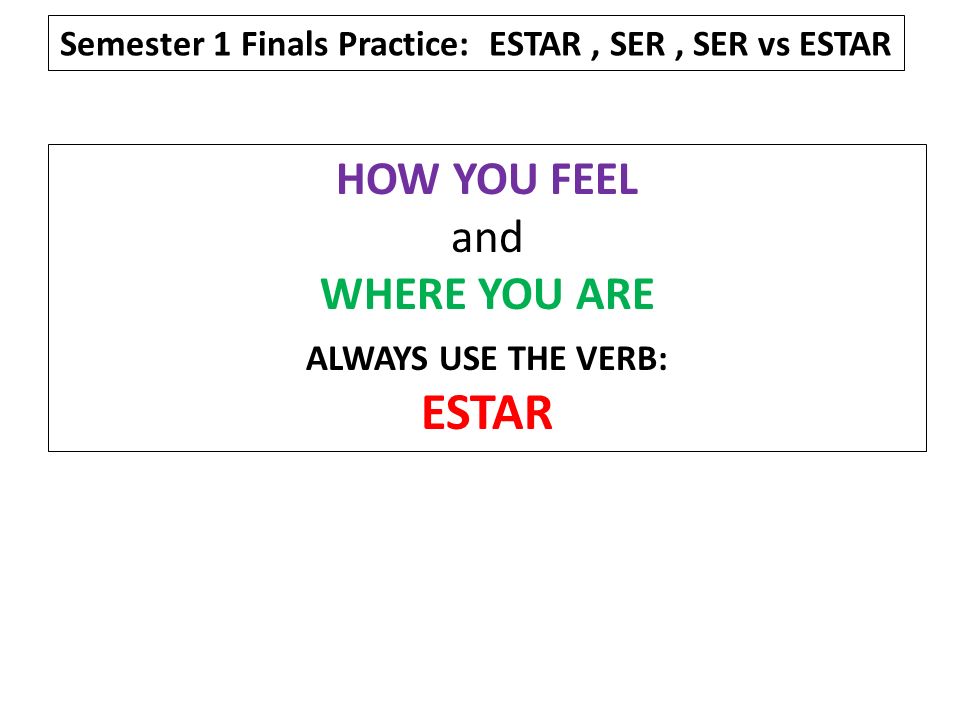 Semester 1 Finals Practice: ESTAR , SER , SER vs ESTAR

HOW YOU FEEL
and
WHERE YOU ARE
ALWAYS USE THE VERB:
ESTAR